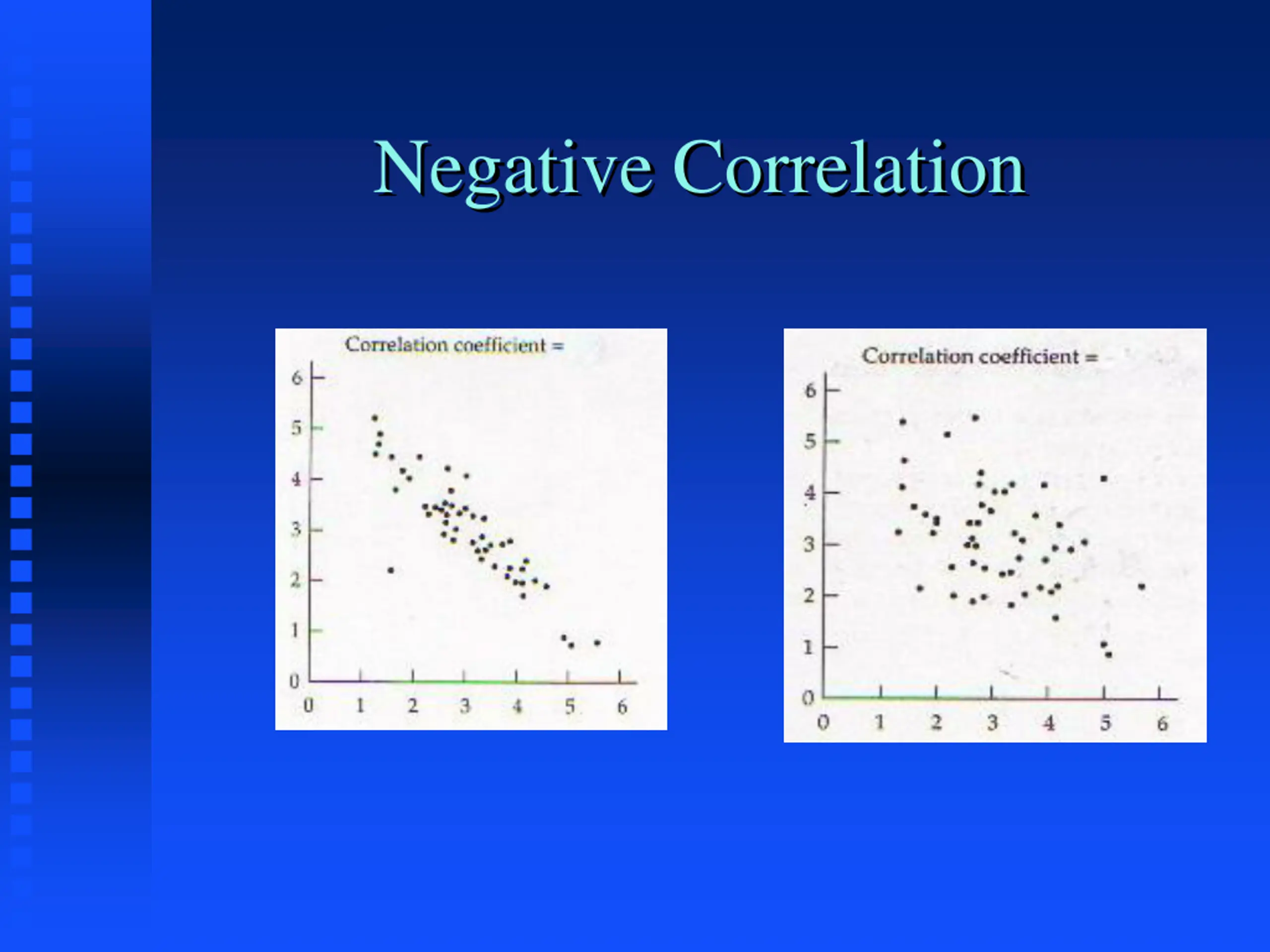 Negative Correlation

Correlation coefficient =

6
5
4
3
2
1
0
0 1 2 3 4 5 6

Correlation coefficient =

6
5
4
3
2
1
0
0 1 2 3 4 5 6